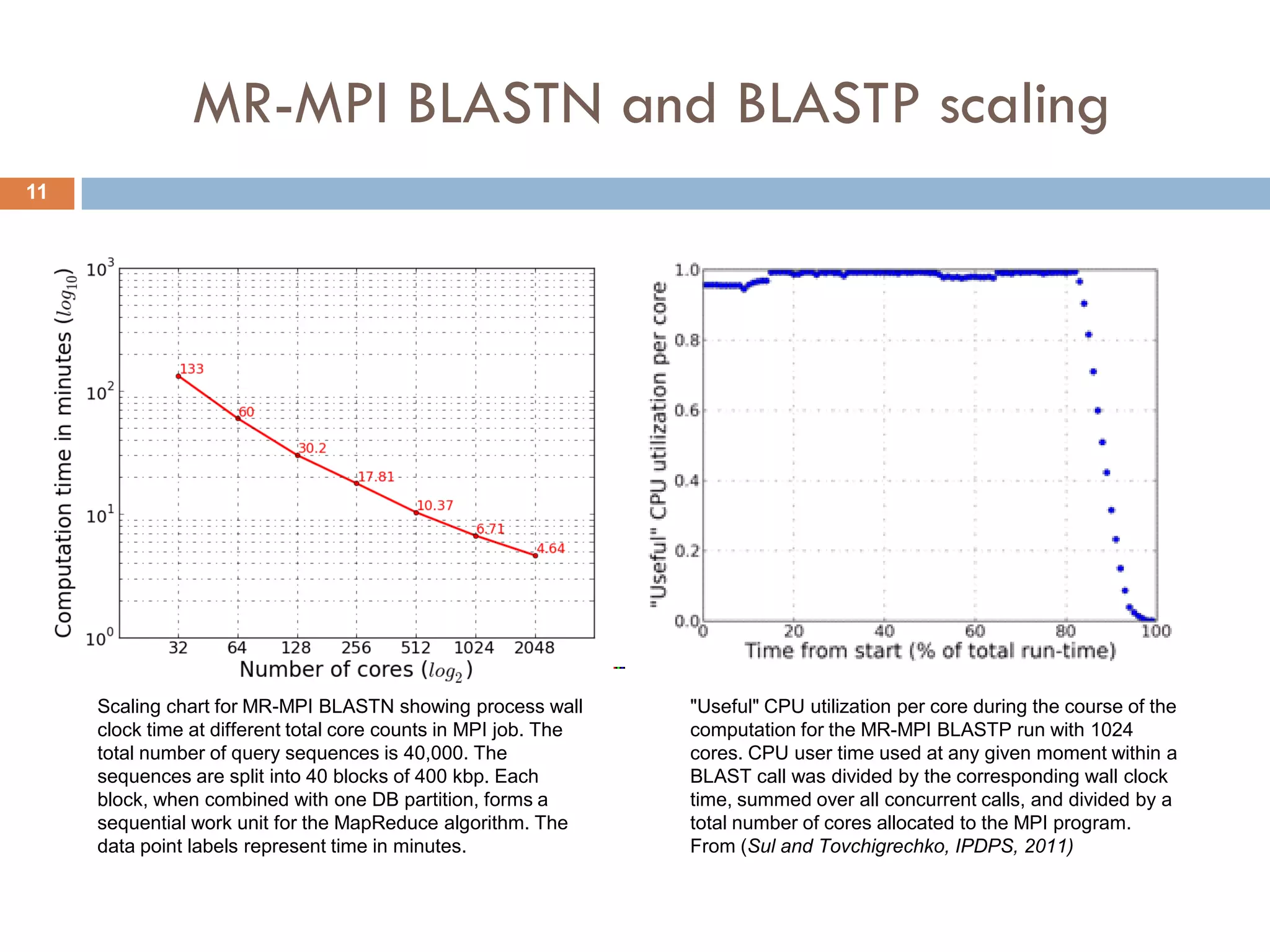 MR-MPI BLASTN and BLASTP scaling

11

Computation time in minutes ($log_{10}$)

$10^3$
$10^2$
$10^1$
$10^0$

133
60
30.2
17.81
10.37
6.71
4.64

32 64 128 256 512 1024 2048

Number of cores ($log_2$)

"Useful" CPU utilization per core

1.0
0.8
0.6
0.4
0.2
0.0

0 20 40 60 80 100

Time from start (% of total run-time)

Scaling chart for MR-MPI BLASTN showing process wall clock time at different total core counts in MPI job. The total number of query sequences is 40,000. The sequences are split into 40 blocks of 400 kbp. Each block, when combined with one DB partition, forms a sequential work unit for the MapReduce algorithm. The data point labels represent time in minutes.

"Useful" CPU utilization per core during the course of the computation for the MR-MPI BLASTP run with 1024 cores. CPU user time used at any given moment within a BLAST call was divided by the corresponding wall clock time, summed over all concurrent calls, and divided by a total number of cores allocated to the MPI program. From (Sul and Tovchigrechko, IPDPS, 2011)